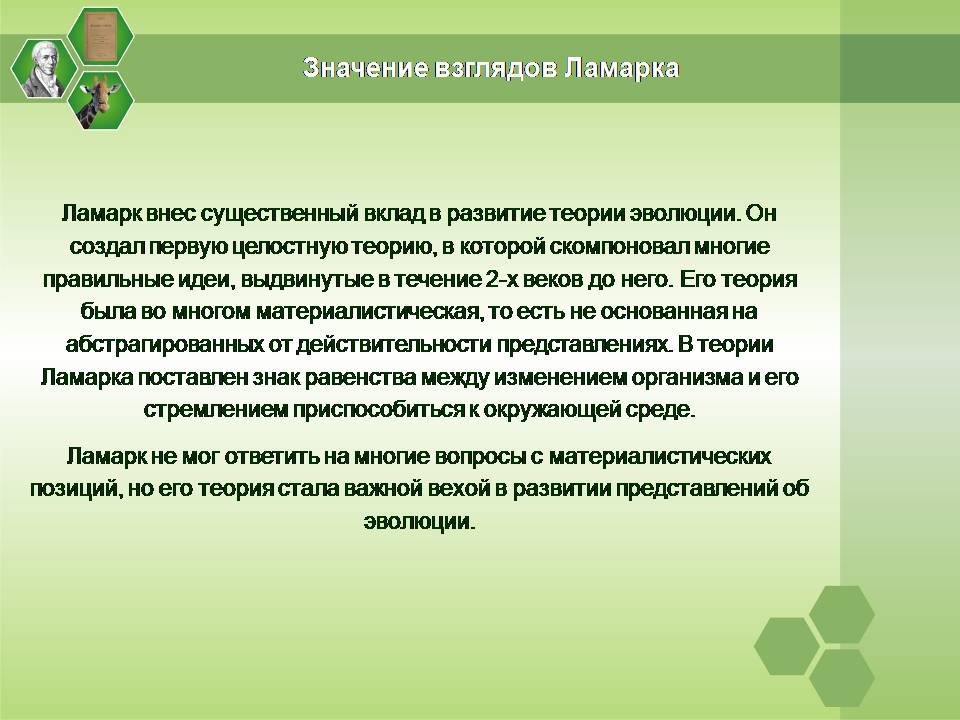 Значение взглядов Ламарка

Ламарк внес существенный вклад в развитие теории эволюции. Он создал первую целостную теорию, в которой скомпоновал многие правильные идеи, выдвинутые в течение 2-х веков до него. Его теория была во многом материалистическая, то есть не основанная на абстрагированных от действительности представлениях. В теории Ламарка поставлен знак равенства между изменением организма и его стремлением приспособиться к окружающей среде.

Ламарк не мог ответить на многие вопросы с материалистических позиций, но его теория стала важной вехой в развитии представлений об эволюции.